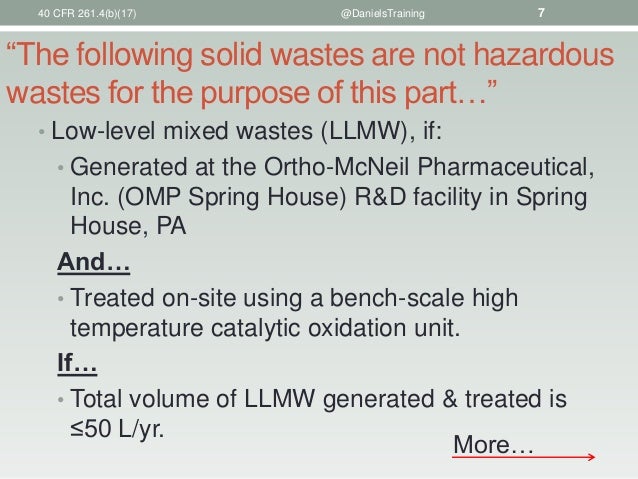 40 CFR 261.4(b)(17) @DanielsTraining 7

“The following solid wastes are not hazardous wastes for the purpose of this part…”

• Low-level mixed wastes (LLMW), if:

• Generated at the Ortho-McNeil Pharmaceutical, Inc. (OMP Spring House) R&D facility in Spring House, PA

And…

• Treated on-site using a bench-scale high temperature catalytic oxidation unit.

If…

• Total volume of LLMW generated & treated is ≤50 L/yr.

More…